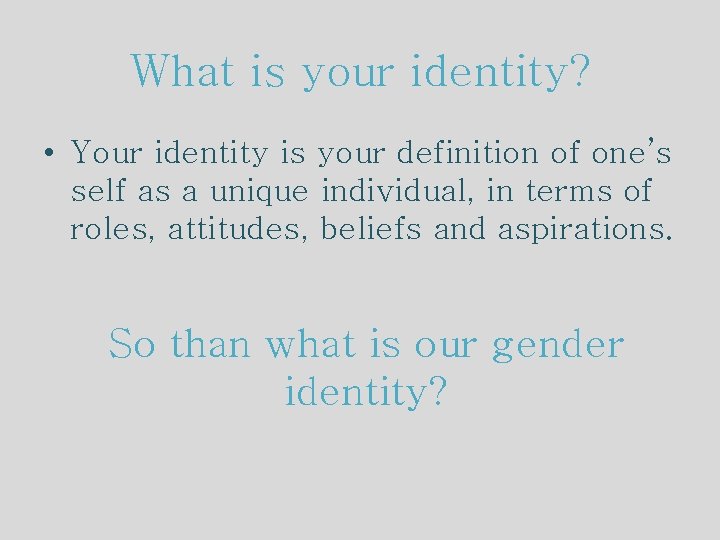 What is your identity?

• Your identity is your definition of one's self as a unique individual, in terms of roles, attitudes, beliefs and aspirations.

So than what is our gender identity?